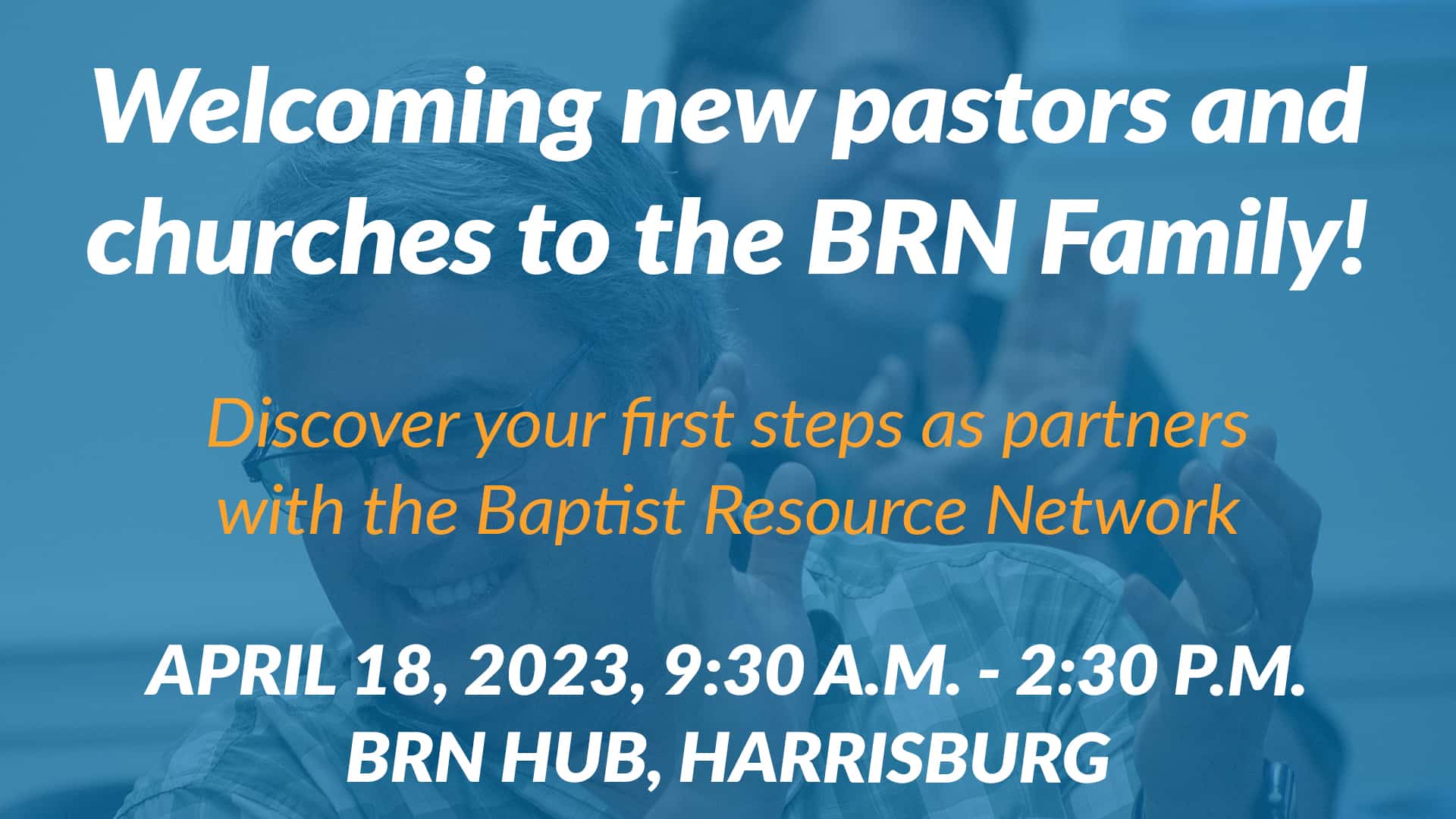 Welcoming new pastors and churches to the BRN Family!

Discover your first steps as partners with the Baptist Resource Network

APRIL 18, 2023, 9:30 A.M. - 2:30 P.M.
BRN HUB, HARRISBURG